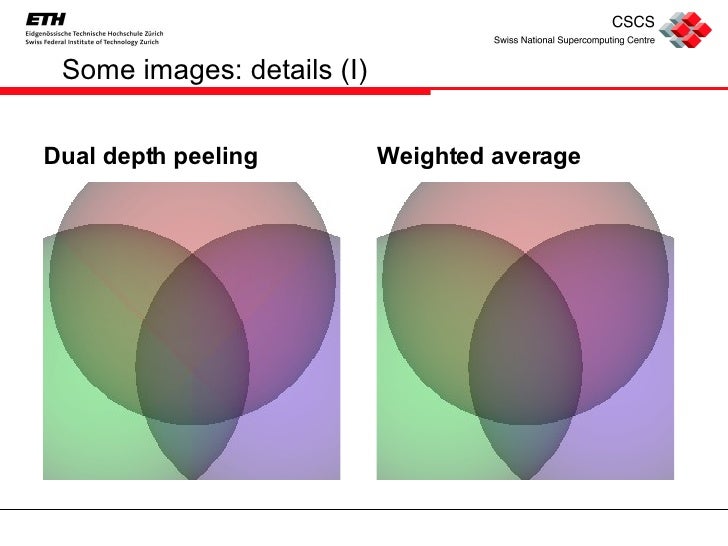 ETH
Eidgenössische Technische Hochschule Zürich
Swiss Federal Institute of Technology Zurich

CSCS
Swiss National Supercomputing Centre

Some images: details (I)

Dual depth peeling

Weighted average